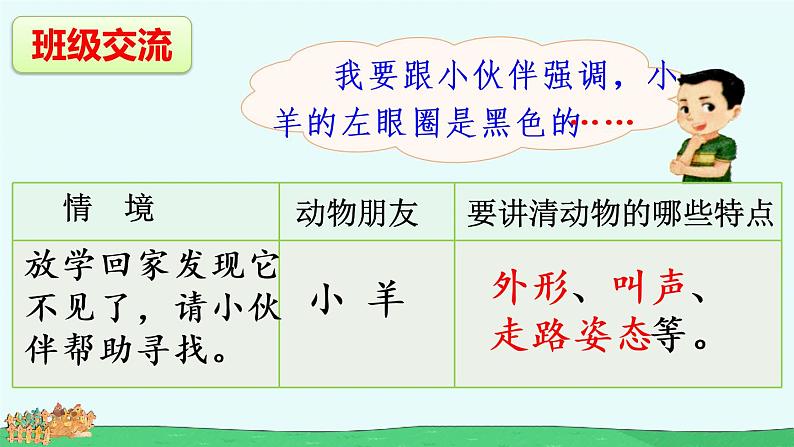 班级交流

我要跟小伙伴强调，小羊的左眼圈是黑色的……

| 情　境 | 动物朋友 | 要讲清动物的哪些特点 |
|---|---|---|
| 放学回家发现它不见了，请小伙伴帮助寻找。 | 小 羊 | 外形、叫声、走路姿态等。 |